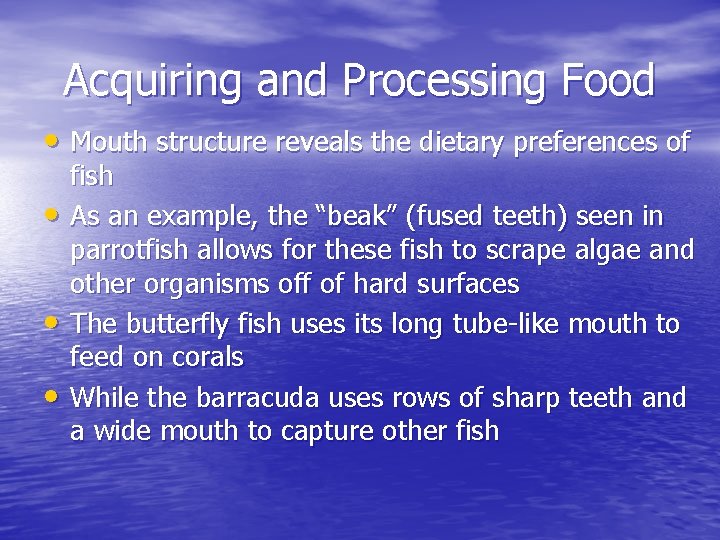 Acquiring and Processing Food

• Mouth structure reveals the dietary preferences of fish
• As an example, the “beak” (fused teeth) seen in parrotfish allows for these fish to scrape algae and other organisms off of hard surfaces
• The butterfly fish uses its long tube-like mouth to feed on corals
• While the barracuda uses rows of sharp teeth and a wide mouth to capture other fish